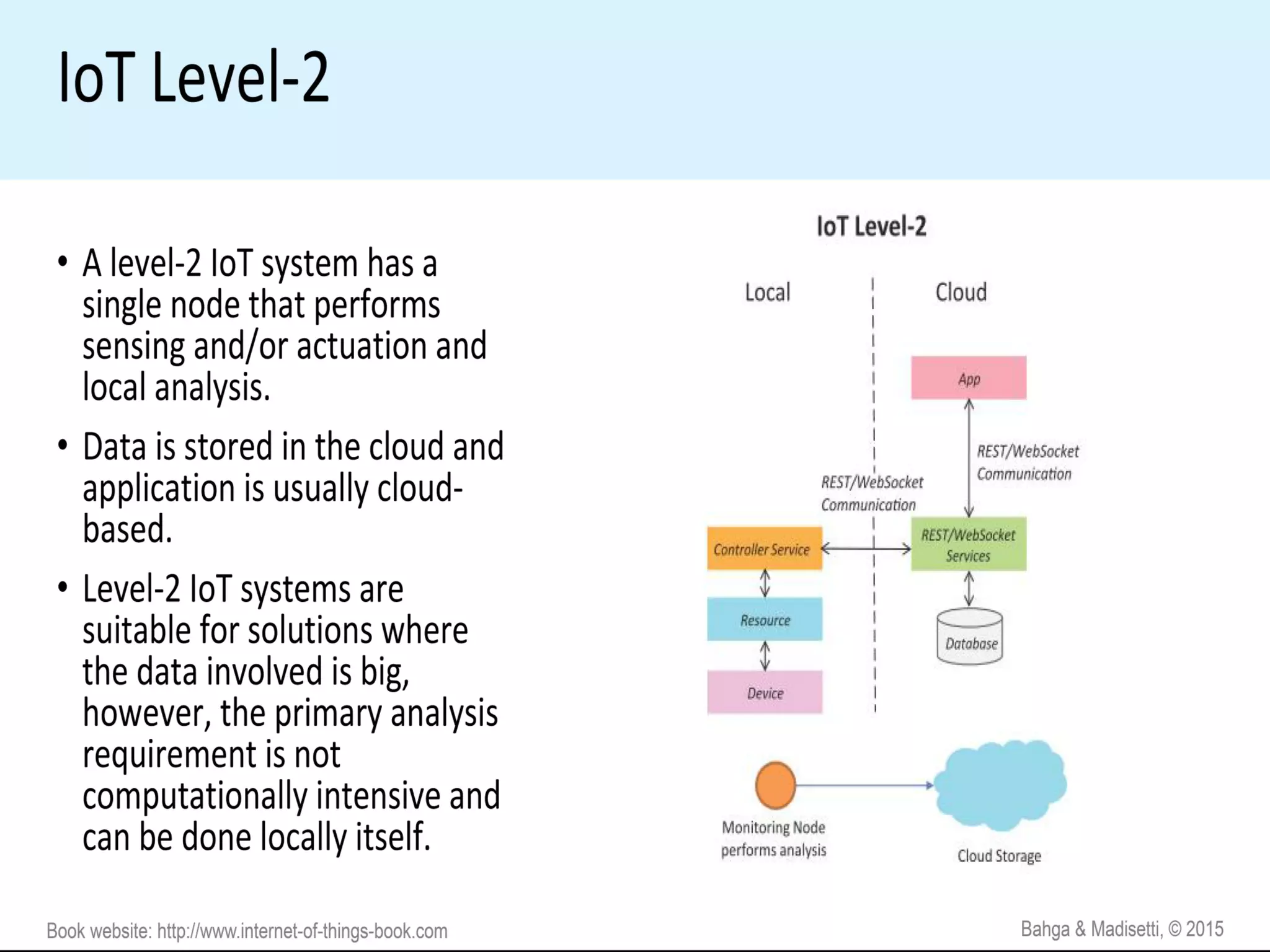 IoT Level-2

• A level-2 IoT system has a single node that performs sensing and/or actuation and local analysis.

• Data is stored in the cloud and application is usually cloud-based.

• Level-2 IoT systems are suitable for solutions where the data involved is big, however, the primary analysis requirement is not computationally intensive and can be done locally itself.

IoT Level-2

Local

Cloud

App

REST/WebSocket Communication

REST/WebSocket Communication

Controller Service

REST/WebSocket Services

Resource

Database

Device

Monitoring Node performs analysis

Cloud Storage

Book website: http://www.internet-of-things-book.com

Bahga & Madisetti, © 2015